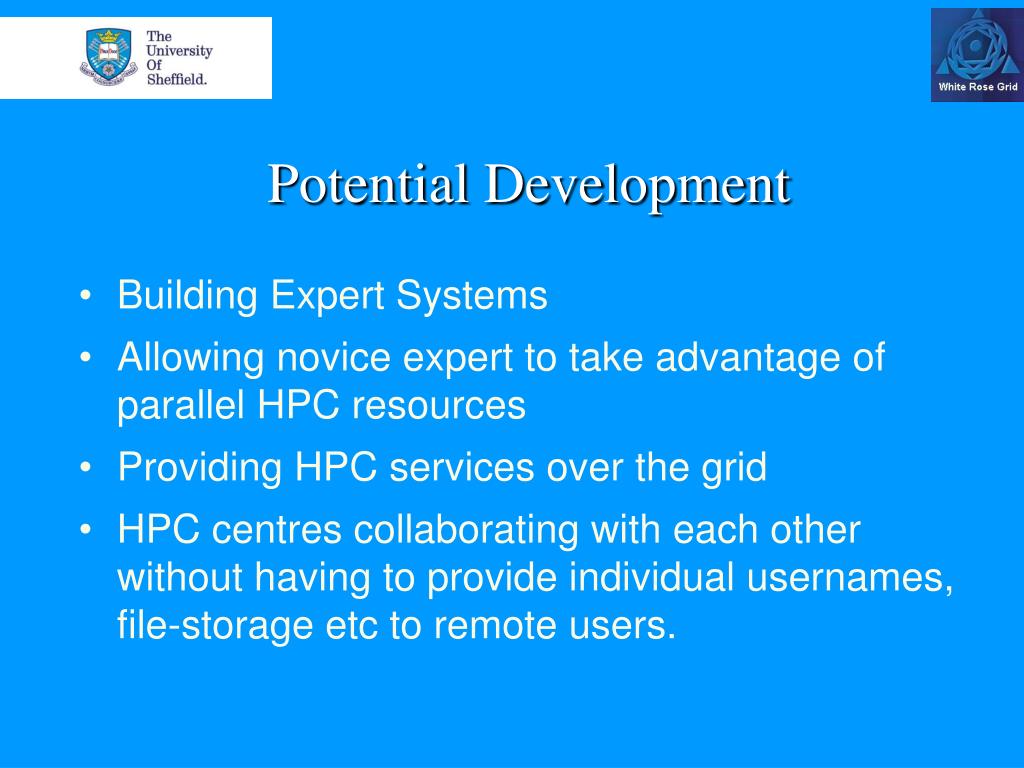 The University Of Sheffield.

White Rose Grid

Potential Development

• Building Expert Systems
• Allowing novice expert to take advantage of parallel HPC resources
• Providing HPC services over the grid
• HPC centres collaborating with each other without having to provide individual usernames, file-storage etc to remote users.